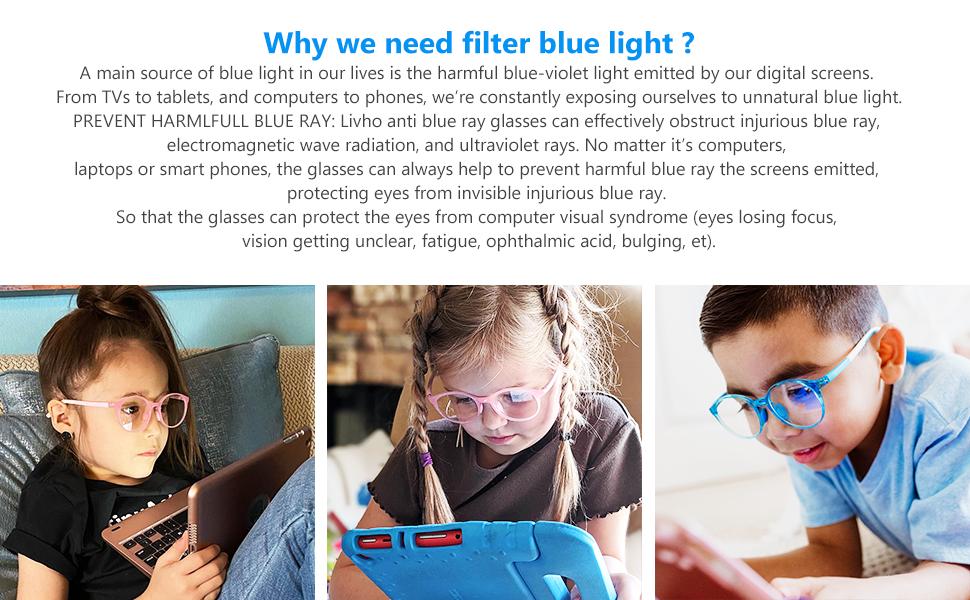 Why we need filter blue light ?

A main source of blue light in our lives is the harmful blue-violet light emitted by our digital screens. From TVs to tablets, and computers to phones, we're constantly exposing ourselves to unnatural blue light. PREVENT HARMLFULL BLUE RAY: Livho anti blue ray glasses can effectively obstruct injurious blue ray, electromagnetic wave radiation, and ultraviolet rays. No matter it's computers, laptops or smart phones, the glasses can always help to prevent harmful blue ray the screens emitted, protecting eyes from invisible injurious blue ray.
So that the glasses can protect the eyes from computer visual syndrome (eyes losing focus, vision getting unclear, fatigue, ophthalmic acid, bulging, et).